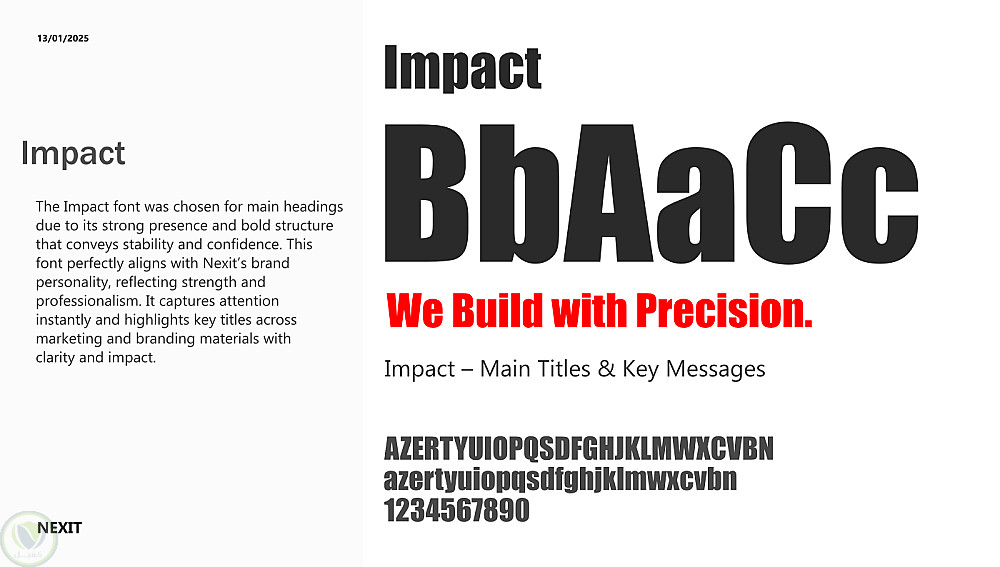 13/01/2025

Impact

The Impact font was chosen for main headings due to its strong presence and bold structure that conveys stability and confidence. This font perfectly aligns with Nexit's brand personality, reflecting strength and professionalism. It captures attention instantly and highlights key titles across marketing and branding materials with clarity and impact.

NEXIT

Impact

BbAaCc

We Build with Precision.

Impact – Main Titles & Key Messages

AZERTYUIOPQSDFGHJKLMWXCVBN
azertyuiopqsdfghjklmwxcvbn
1234567890